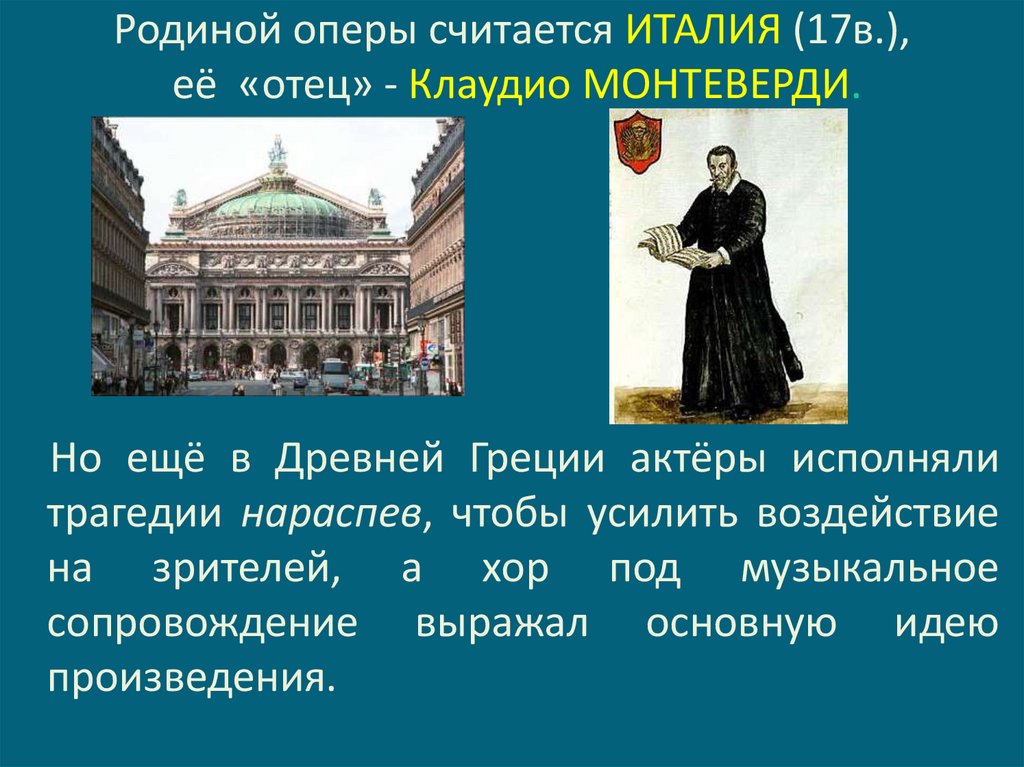 Родиной оперы считается ИТАЛИЯ (17в.), её «отец» - Клаудио МОНТЕВЕРДИ.

Но ещё в Древней Греции актёры исполняли трагедии нараспев, чтобы усилить воздействие на зрителей, а хор под музыкальное сопровождение выражал основную идею произведения.